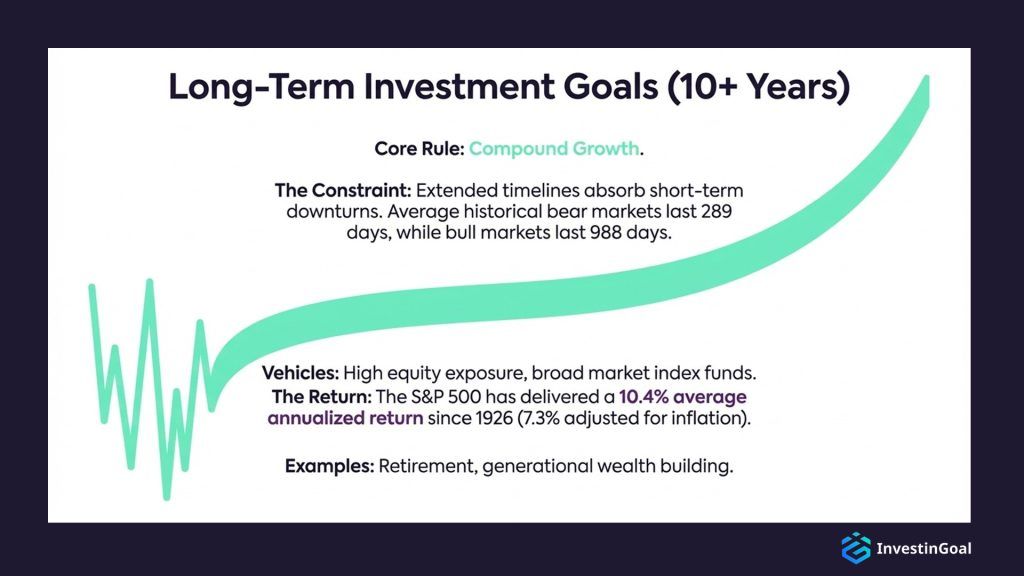 Long-Term Investment Goals (10+ Years)

Core Rule: Compound Growth.

The Constraint: Extended timelines absorb short-term downturns. Average historical bear markets last 289 days, while bull markets last 988 days.

Vehicles: High equity exposure, broad market index funds.
The Return: The S&P 500 has delivered a 10.4% average annualized return since 1926 (7.3% adjusted for inflation).

Examples: Retirement, generational wealth building.

InvestinGoal